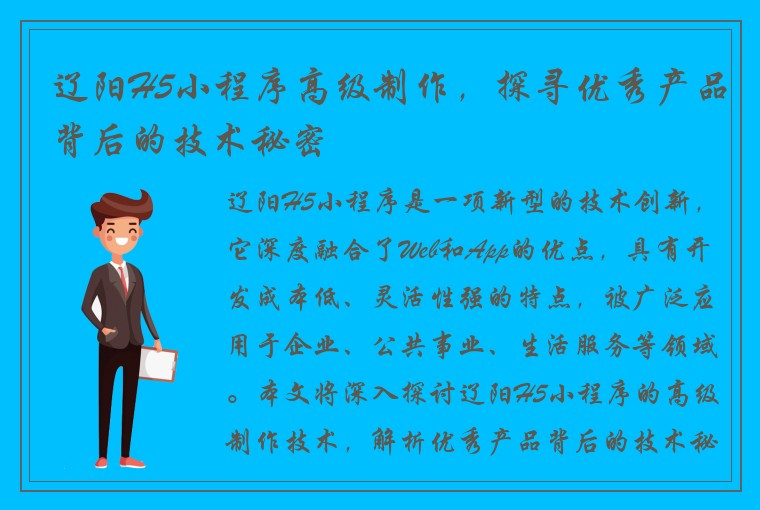 辽阳H5小程序高级制作，探寻优秀产品背后的技术秘密

辽阳H5小程序是一项新型的技术创新，它深度融合了Web和App的优点，具有开发成本低、灵活性强的特点，被广泛应用于企业、公共事业、生活服务等领域。本文将深入探讨辽阳H5小程序的高级制作技术，解析优秀产品背后的技术秘